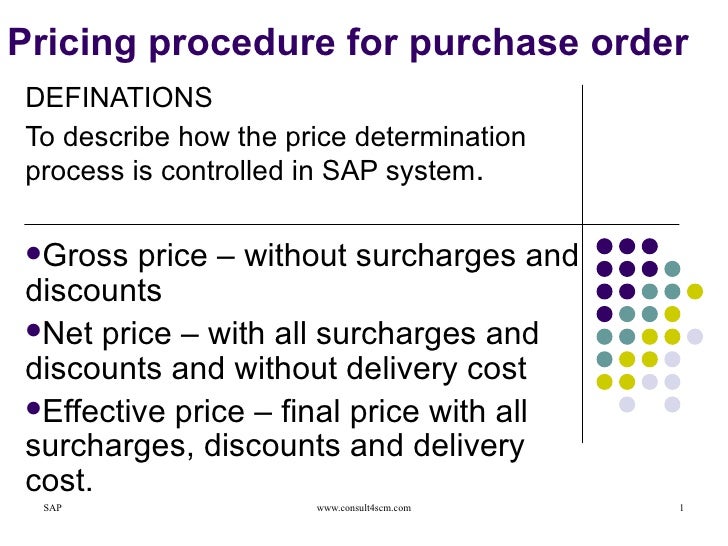 Pricing procedure for purchase order

DEFINATIONS

To describe how the price determination process is controlled in SAP system.

•Gross price – without surcharges and discounts

•Net price – with all surcharges and discounts and without delivery cost

•Effective price – final price with all surcharges, discounts and delivery cost.

SAP www.consult4scm.com 1